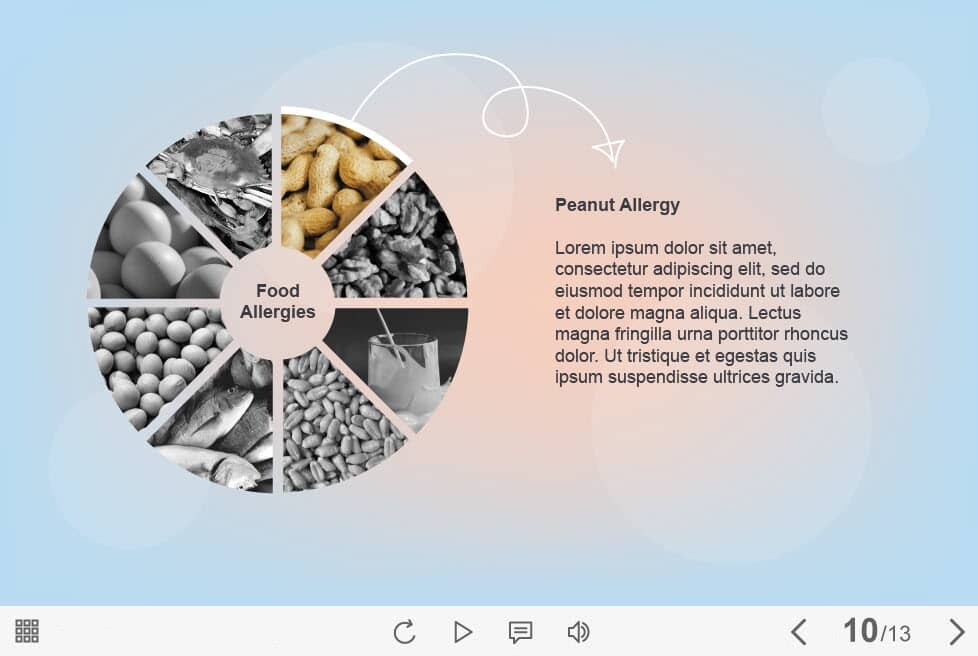 Food Allergies

Peanut Allergy

Lorem ipsum dolor sit amet, consectetur adipiscing elit, sed do eiusmod tempor incididunt ut labore et dolore magna aliqua. Lectus magna fringilla urna porttitor rhoncus dolor. Ut tristique et egestas quis ipsum suspendisse ultrices gravida.

10/13